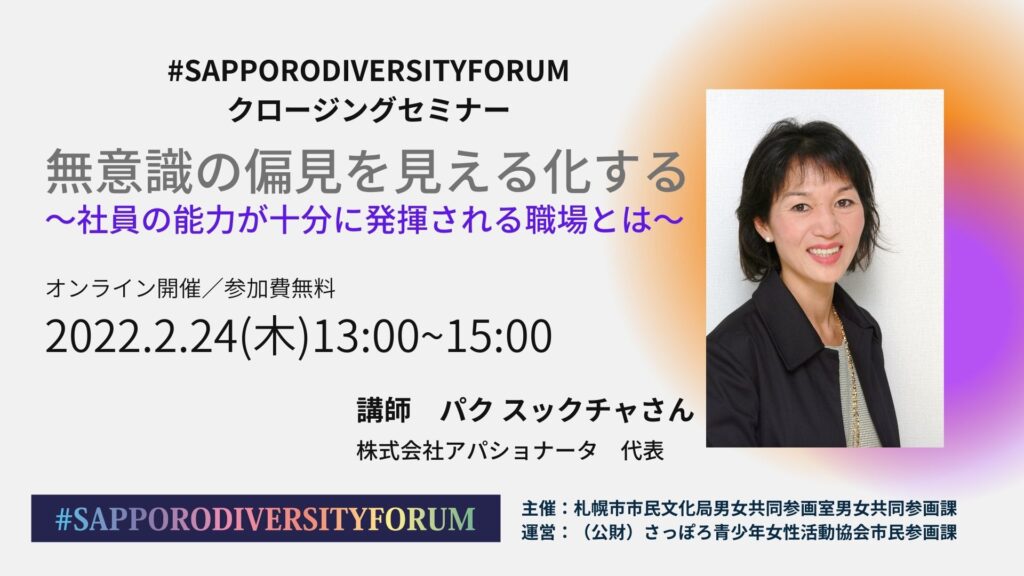 #SAPPORODIVERSITYFORUM
クロージングセミナー

無意識の偏見を見える化する
〜社員の能力が十分に発揮される職場とは〜

オンライン開催／参加費無料
2022.2.24(木)13:00~15:00

講師　パク スックチャさん
株式会社アパショナータ　代表

#SAPPORODIVERSITYFORUM

主催：札幌市市民文化局男女共同参画室男女共同参画課
運営：（公財）さっぽろ青少年女性活動協会市民参画課